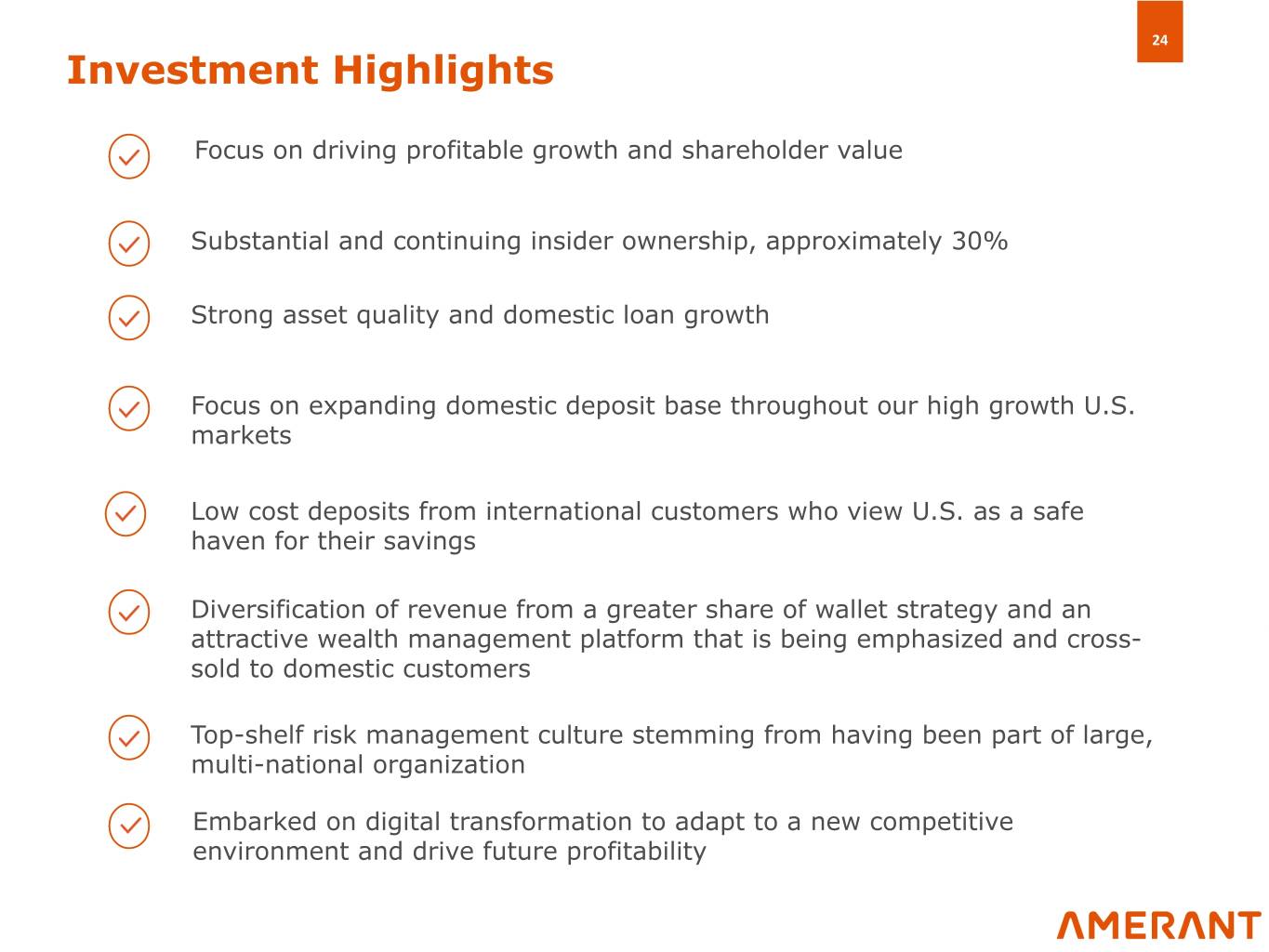 24

Investment Highlights

Focus on driving profitable growth and shareholder value

Substantial and continuing insider ownership, approximately 30%

Strong asset quality and domestic loan growth

Focus on expanding domestic deposit base throughout our high growth U.S. markets

Low cost deposits from international customers who view U.S. as a safe haven for their savings

Diversification of revenue from a greater share of wallet strategy and an attractive wealth management platform that is being emphasized and cross-sold to domestic customers

Top-shelf risk management culture stemming from having been part of large, multi-national organization

Embarked on digital transformation to adapt to a new competitive environment and drive future profitability

AMERANT